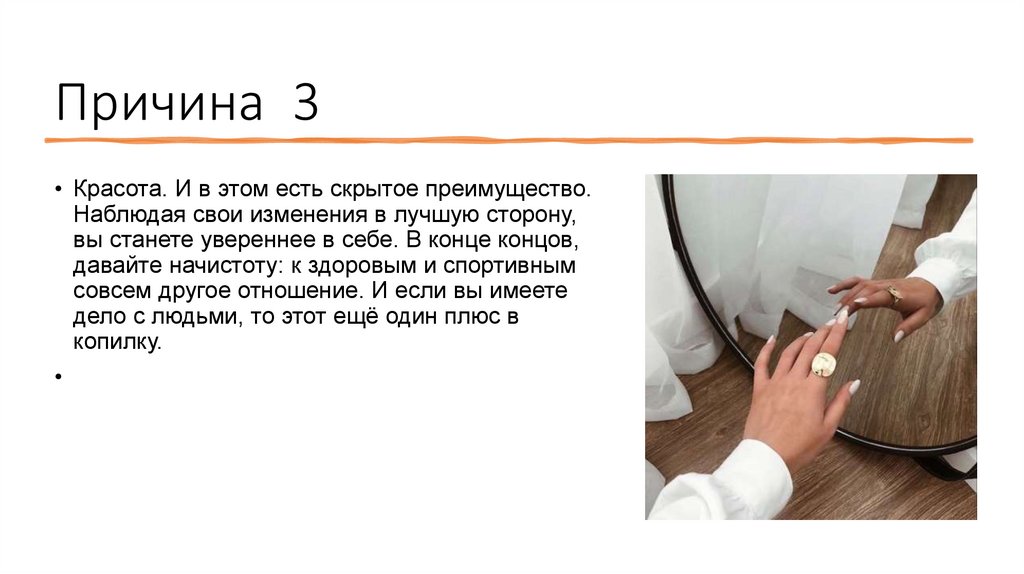 Причина 3

• Красота. И в этом есть скрытое преимущество. Наблюдая свои изменения в лучшую сторону, вы станете увереннее в себе. В конце концов, давайте начистоту: к здоровым и спортивным совсем другое отношение. И если вы имеете дело с людьми, то этот ещё один плюс в копилку.

•